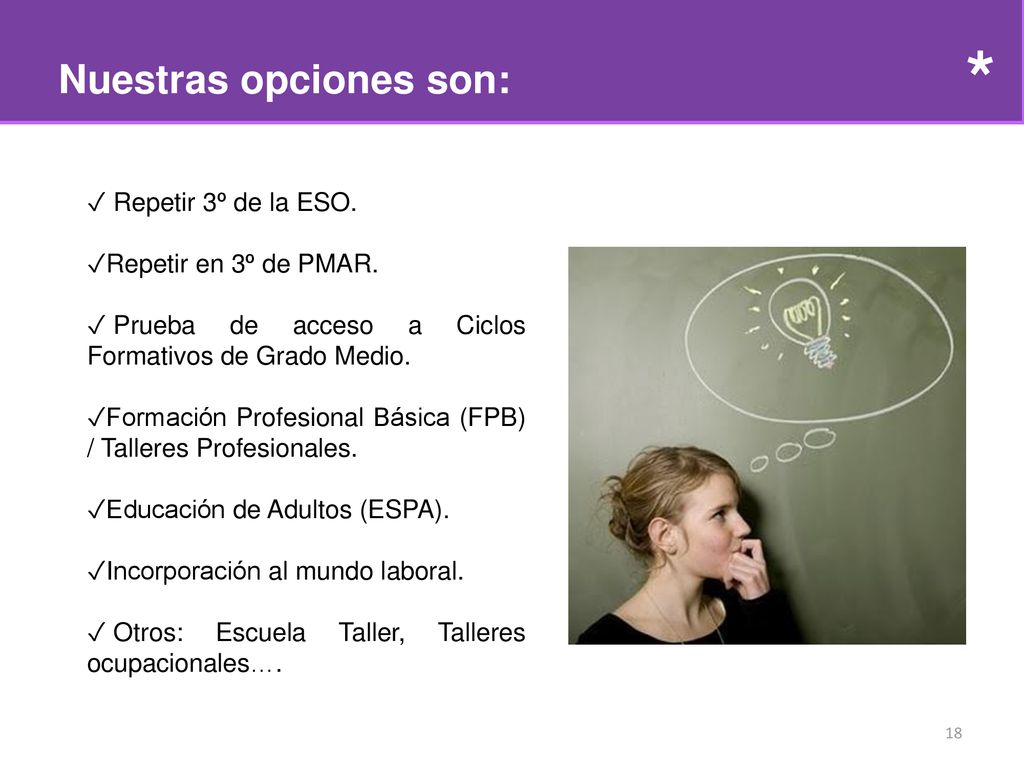 Nuestras opciones son:

*

✓ Repetir 3º de la ESO.

✓Repetir en 3º de PMAR.

✓ Prueba de acceso a Ciclos Formativos de Grado Medio.

✓Formación Profesional Básica (FPB) / Talleres Profesionales.

✓Educación de Adultos (ESPA).

✓Incorporación al mundo laboral.

✓ Otros: Escuela Taller, Talleres ocupacionales….

18